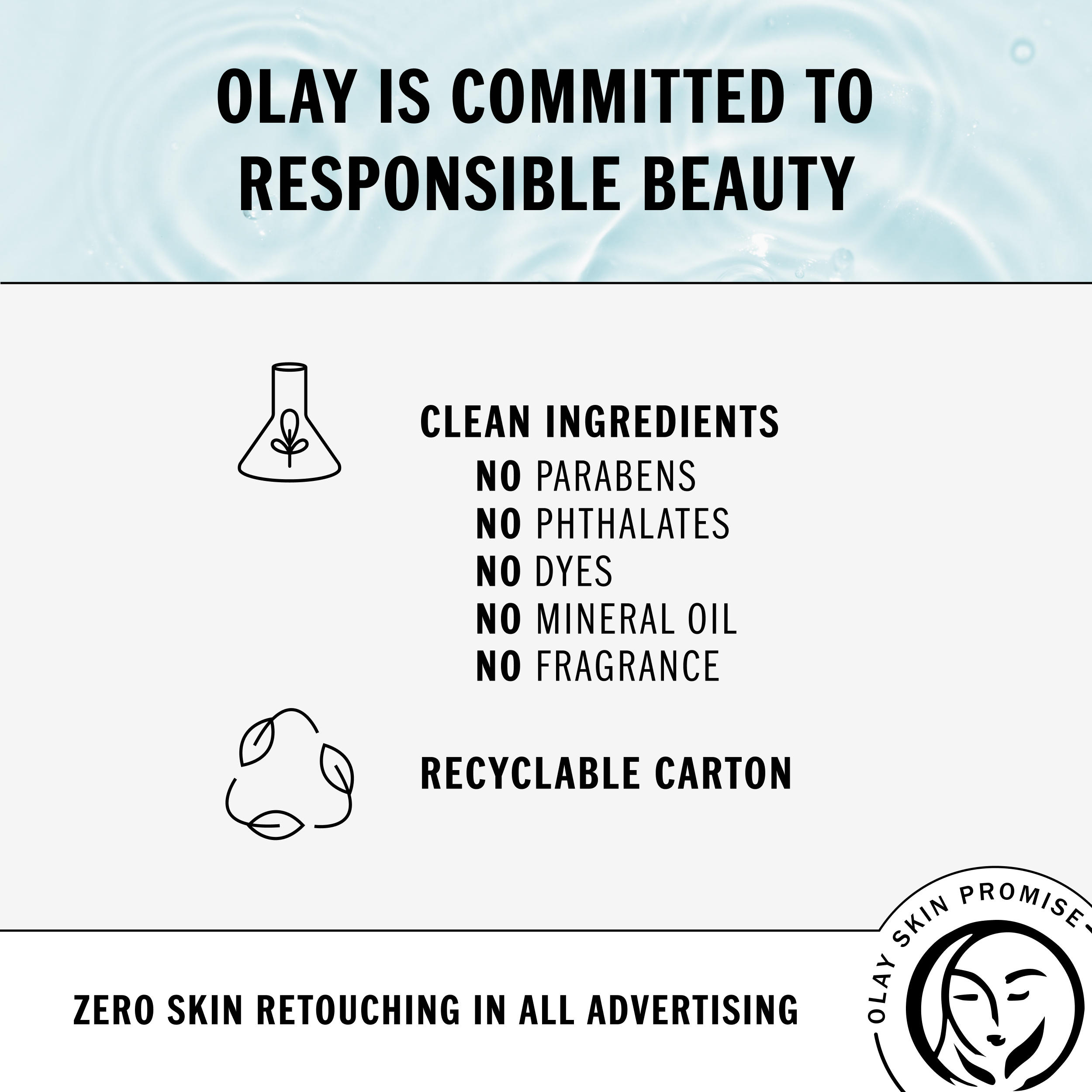 OLAY IS COMMITTED TO RESPONSIBLE BEAUTY

CLEAN INGREDIENTS
NO PARABENS
NO PHTHALATES
NO DYES
NO MINERAL OIL
NO FRAGRANCE

RECYCLABLE CARTON

ZERO SKIN RETOUCHING IN ALL ADVERTISING

OLAY SKIN PROMISE